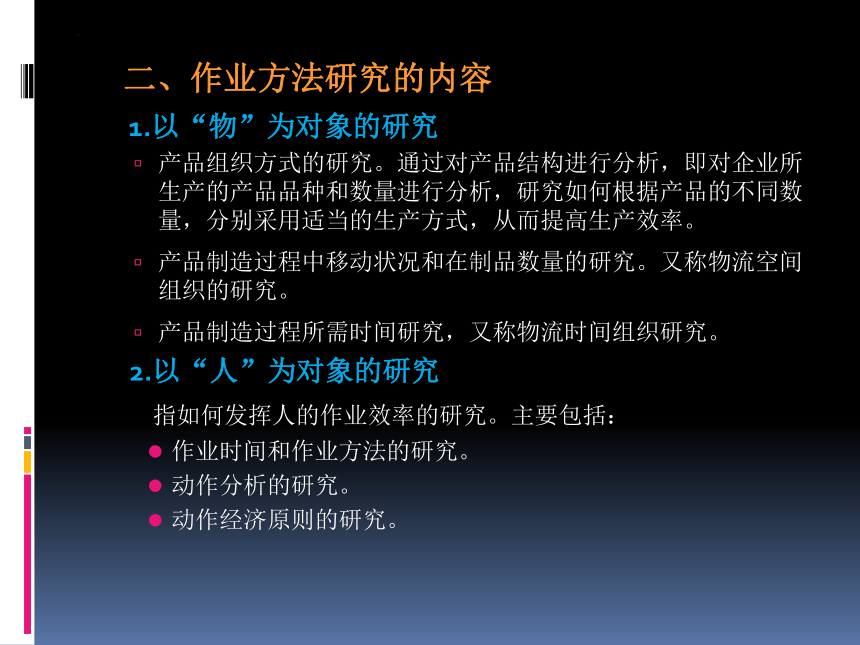 二、作业方法研究的内容

1.以“物”为对象的研究

▫ 产品组织方式的研究。通过对产品结构进行分析，即对企业所生产的产品品种和数量进行分析，研究如何根据产品的不同数量，分别采用适当的生产方式，从而提高生产效率。

▫ 产品制造过程中移动状况和在制品数量的研究。又称物流空间组织的研究。

▫ 产品制造过程所需时间研究，又称物流时间组织研究。

2.以“人”为对象的研究

指如何发挥人的作业效率的研究。主要包括：

● 作业时间和作业方法的研究。
● 动作分析的研究。
● 动作经济原则的研究。